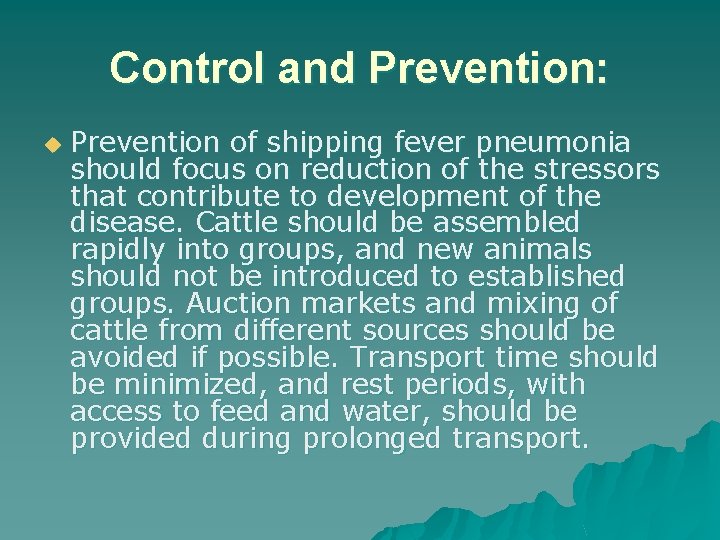 Control and Prevention:

Prevention of shipping fever pneumonia should focus on reduction of the stressors that contribute to development of the disease. Cattle should be assembled rapidly into groups, and new animals should not be introduced to established groups. Auction markets and mixing of cattle from different sources should be avoided if possible. Transport time should be minimized, and rest periods, with access to feed and water, should be provided during prolonged transport.